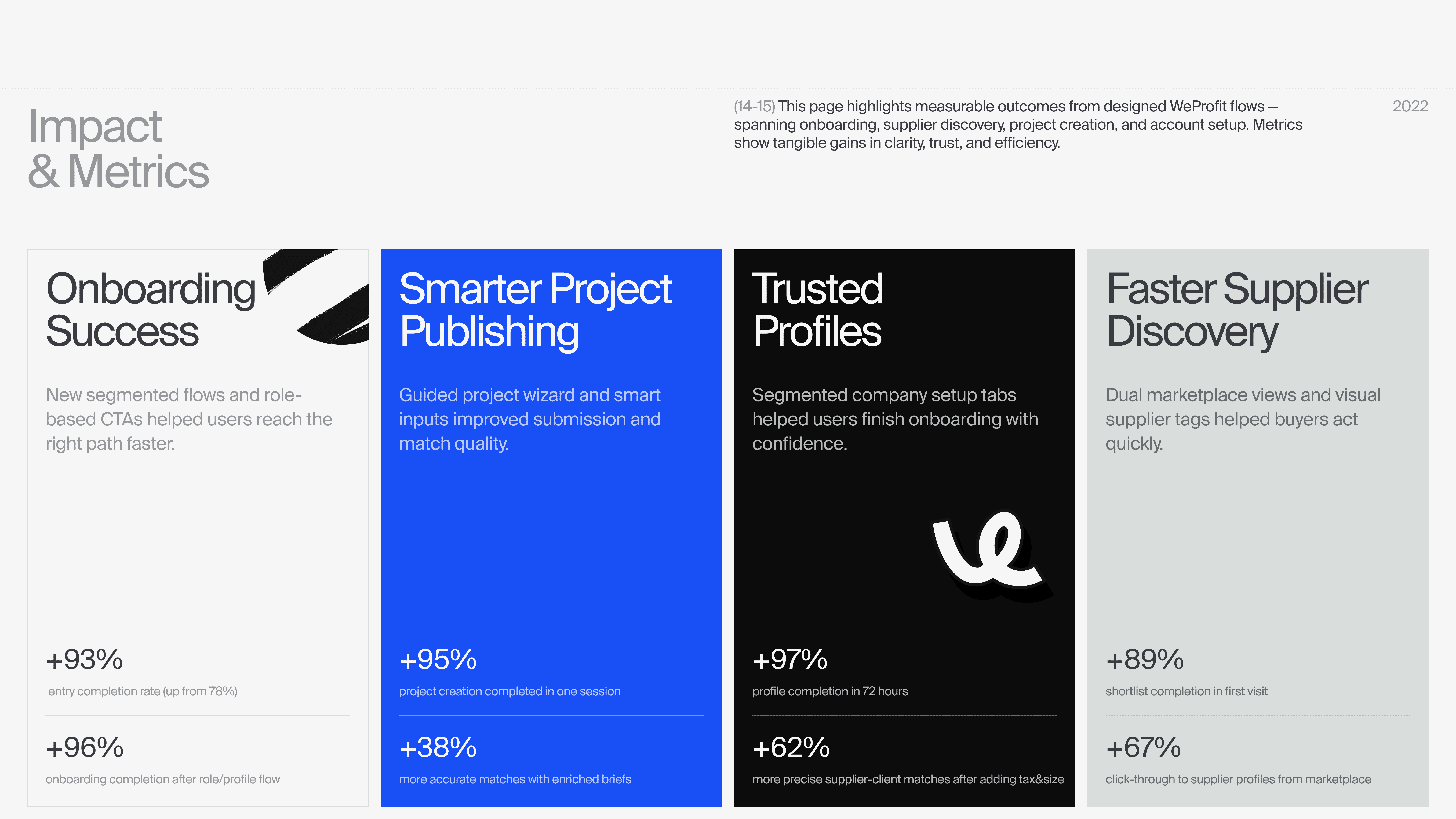 Impact & Metrics

(14-15) This page highlights measurable outcomes from designed WeProfit flows — spanning onboarding, supplier discovery, project creation, and account setup. Metrics show tangible gains in clarity, trust, and efficiency.

2022

Onboarding Success

New segmented flows and role-based CTAs helped users reach the right path faster.

+93%

entry completion rate (up from 78%)

+96%

onboarding completion after role/profile flow

Smarter Project Publishing

Guided project wizard and smart inputs improved submission and match quality.

+95%

project creation completed in one session

+38%

more accurate matches with enriched briefs

Trusted Profiles

Segmented company setup tabs helped users finish onboarding with confidence.

+97%

profile completion in 72 hours

+62%

more precise supplier-client matches after adding tax&size

Faster Supplier Discovery

Dual marketplace views and visual supplier tags helped buyers act quickly.

+89%

shortlist completion in first visit

+67%

click-through to supplier profiles from marketplace